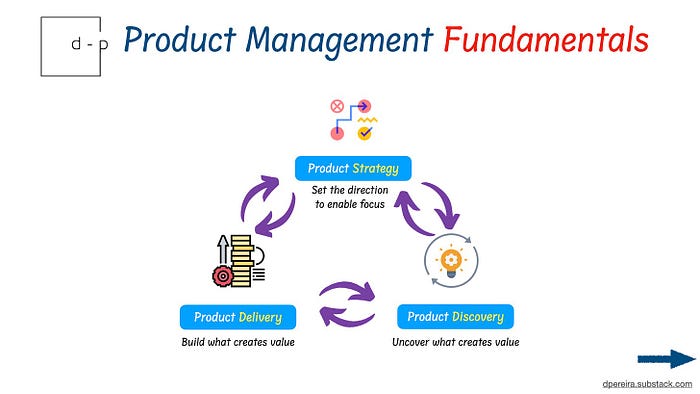 d - p

Product Management Fundamentals

Product Strategy
Set the direction to enable focus

Product Delivery
Build what creates value

Product Discovery
Uncover what creates value

dpereira.substack.com